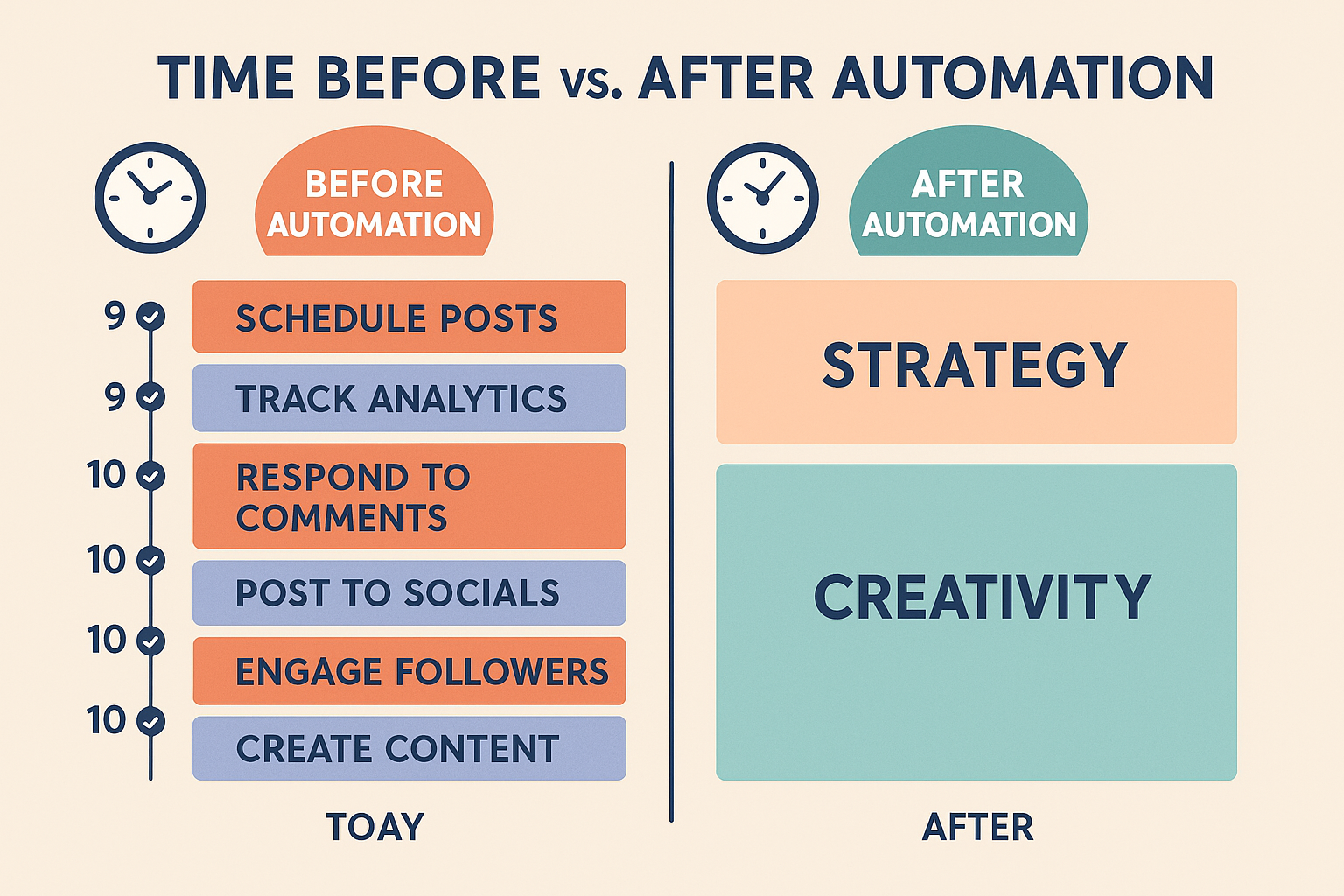 TIME BEFORE vs. AFTER AUTOMATION

BEFORE AUTOMATION

9 SCHEDULE POSTS
9 TRACK ANALYTICS
10 RESPOND TO COMMENTS
10 POST TO SOCIALS
10 ENGAGE FOLLOWERS
10 CREATE CONTENT

TOAY

AFTER AUTOMATION

STRATEGY

CREATIVITY

AFTER